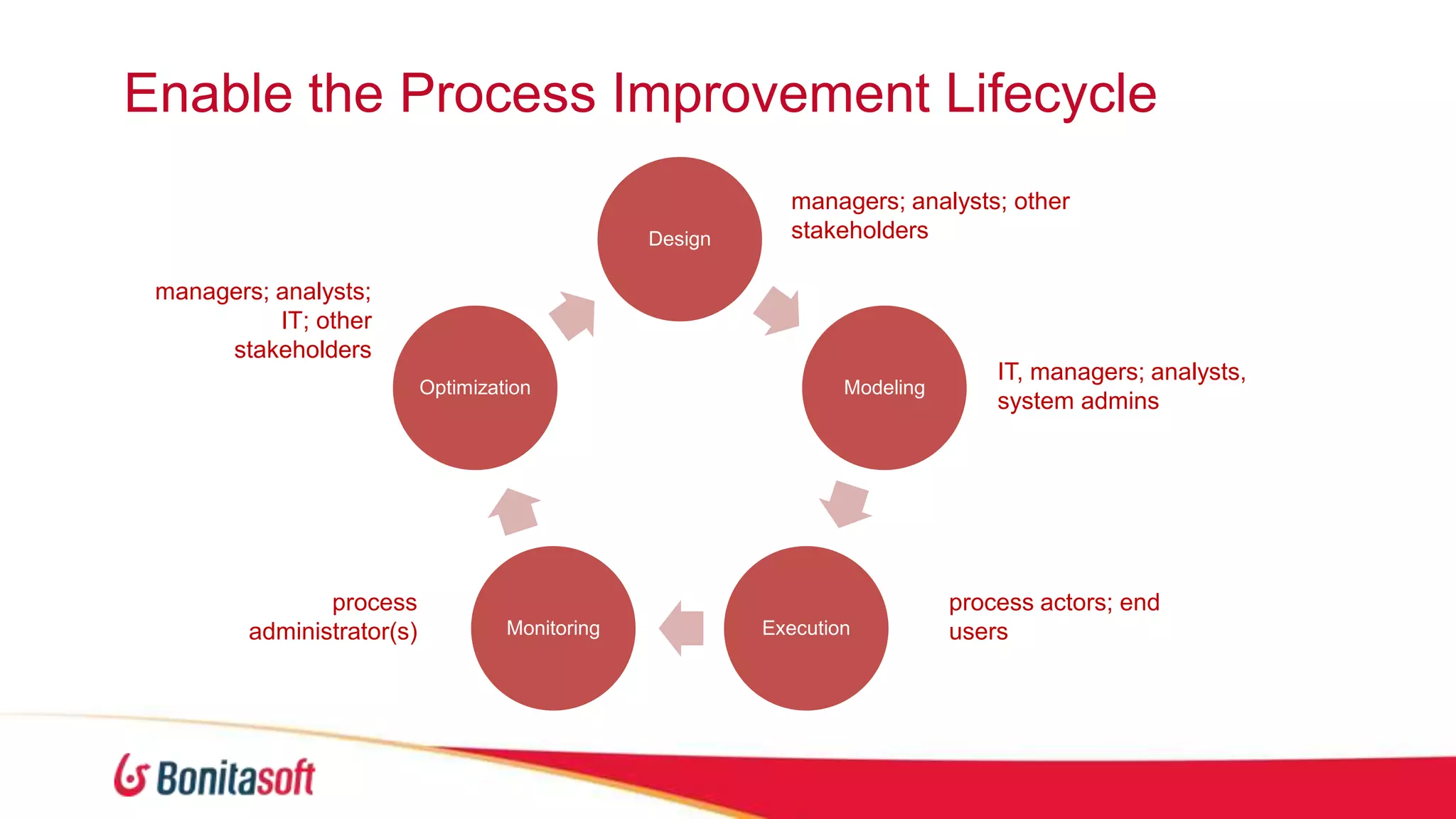 Enable the Process Improvement Lifecycle

Design

managers; analysts; other stakeholders

Modeling

IT, managers; analysts, system admins

Execution

process actors; end users

Monitoring

process administrator(s)

Optimization

managers; analysts; IT; other stakeholders

Bonitasoft